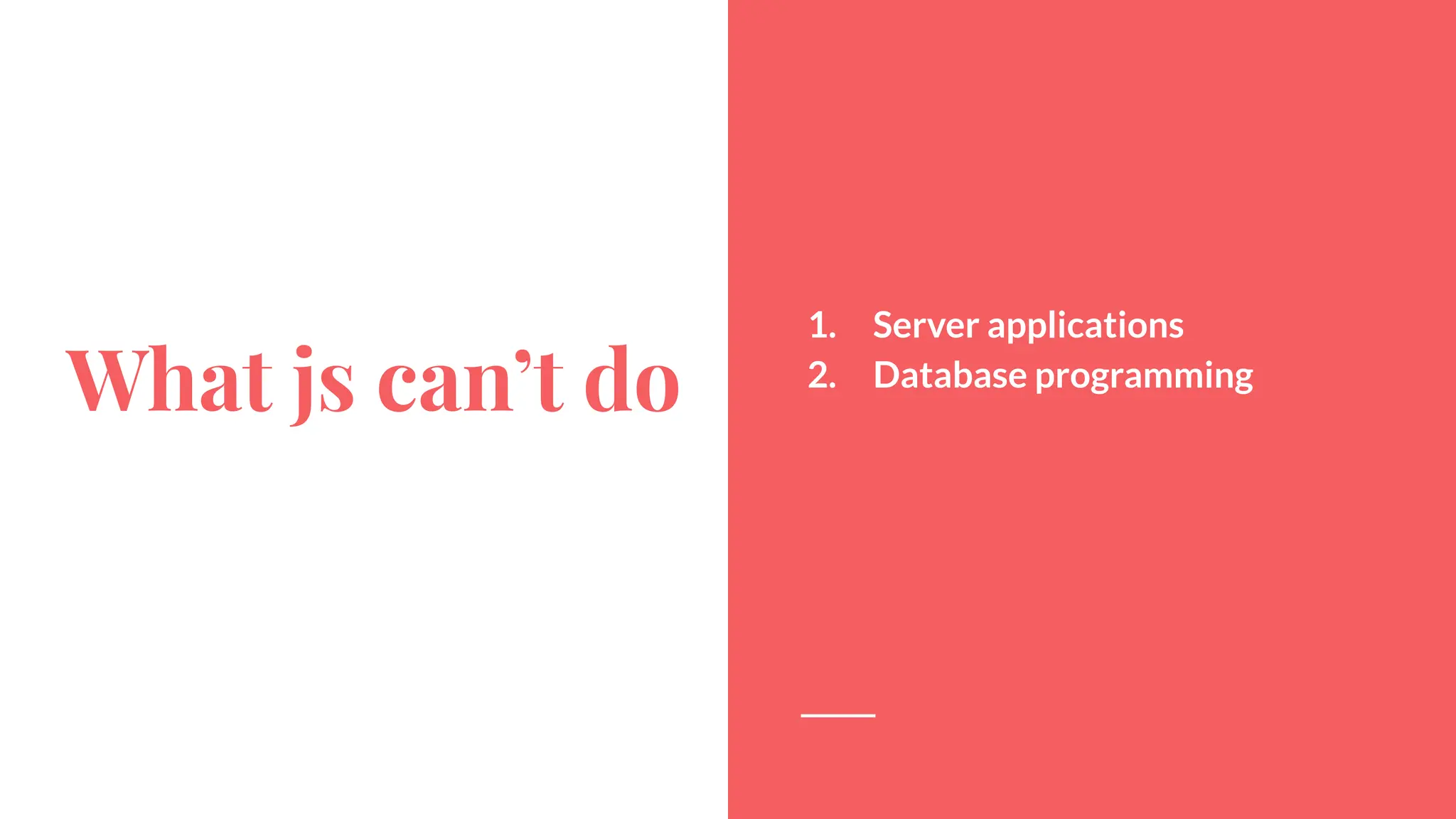 What js can’t do

1. Server applications
2. Database programming